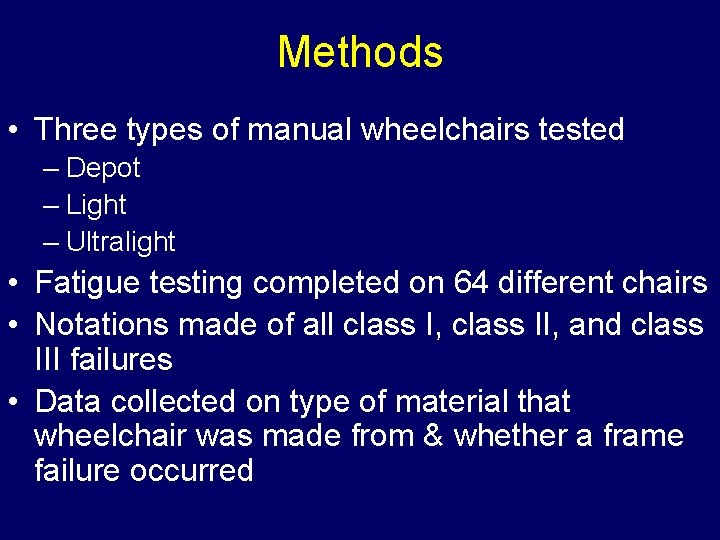 Methods

• Three types of manual wheelchairs tested
– Depot
– Light
– Ultralight
• Fatigue testing completed on 64 different chairs
• Notations made of all class I, class II, and class III failures
• Data collected on type of material that wheelchair was made from & whether a frame failure occurred